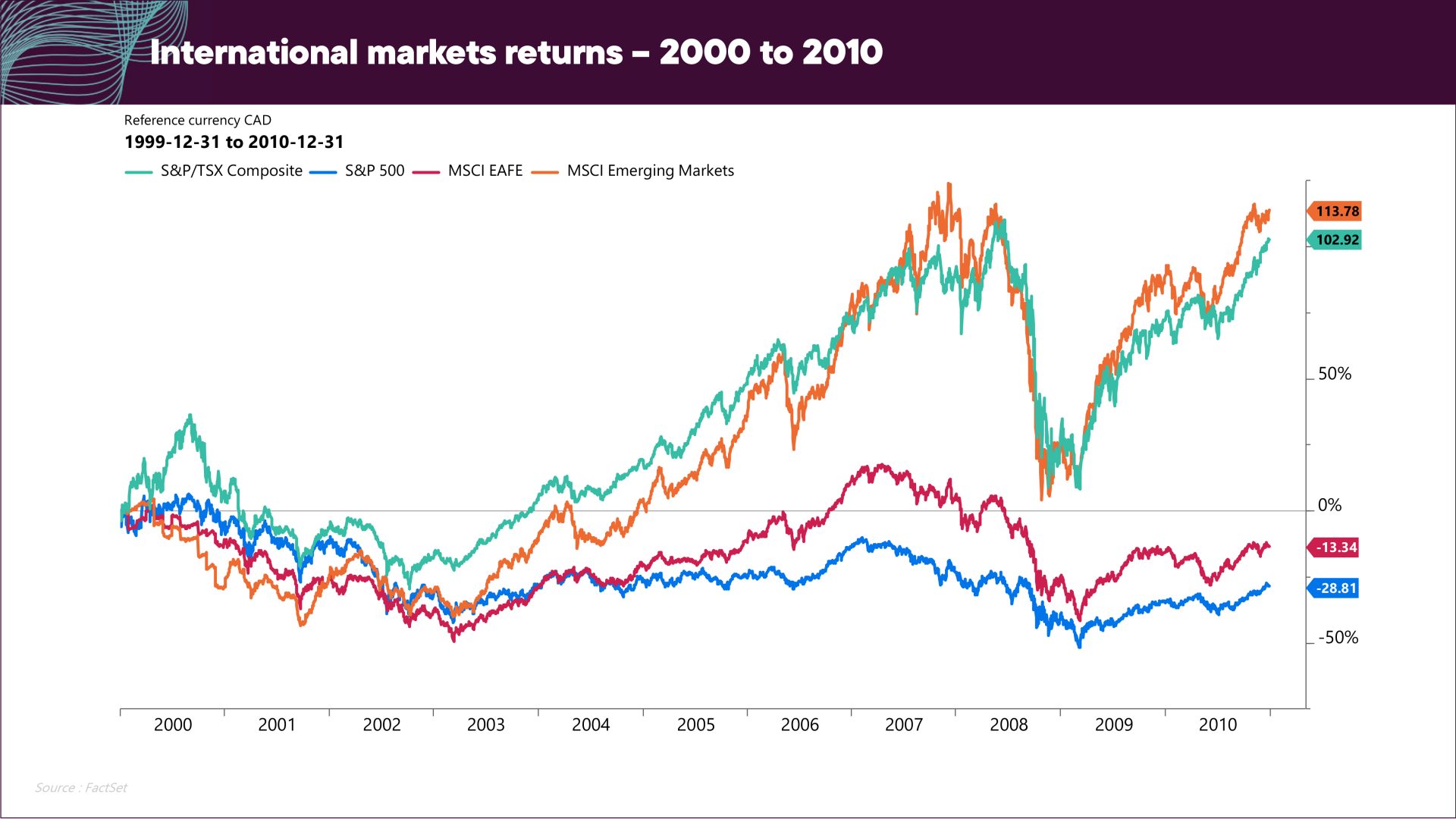 International markets returns – 2000 to 2010

Reference currency CAD
1999-12-31 to 2010-12-31

S&P/TSX Composite S&P 500 MSCI EAFE MSCI Emerging Markets

113.78
102.92
50%
0%
-13.34
-28.81
-50%

2000 2001 2002 2003 2004 2005 2006 2007 2008 2009 2010

Source : FactSet